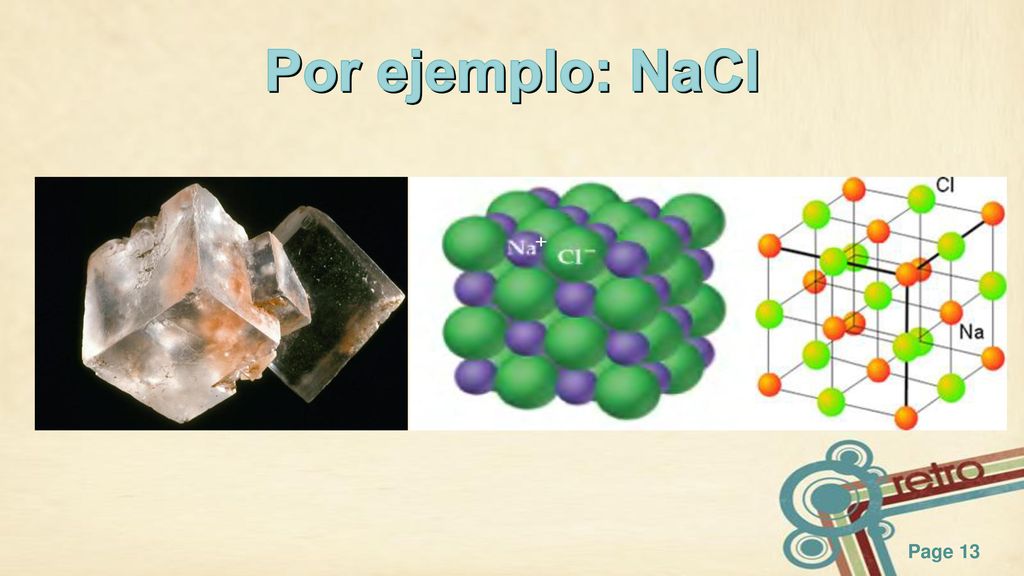 Por ejemplo: NaCl

$Na^+$ $Cl^-$

Cl

Na

retro

Page 13